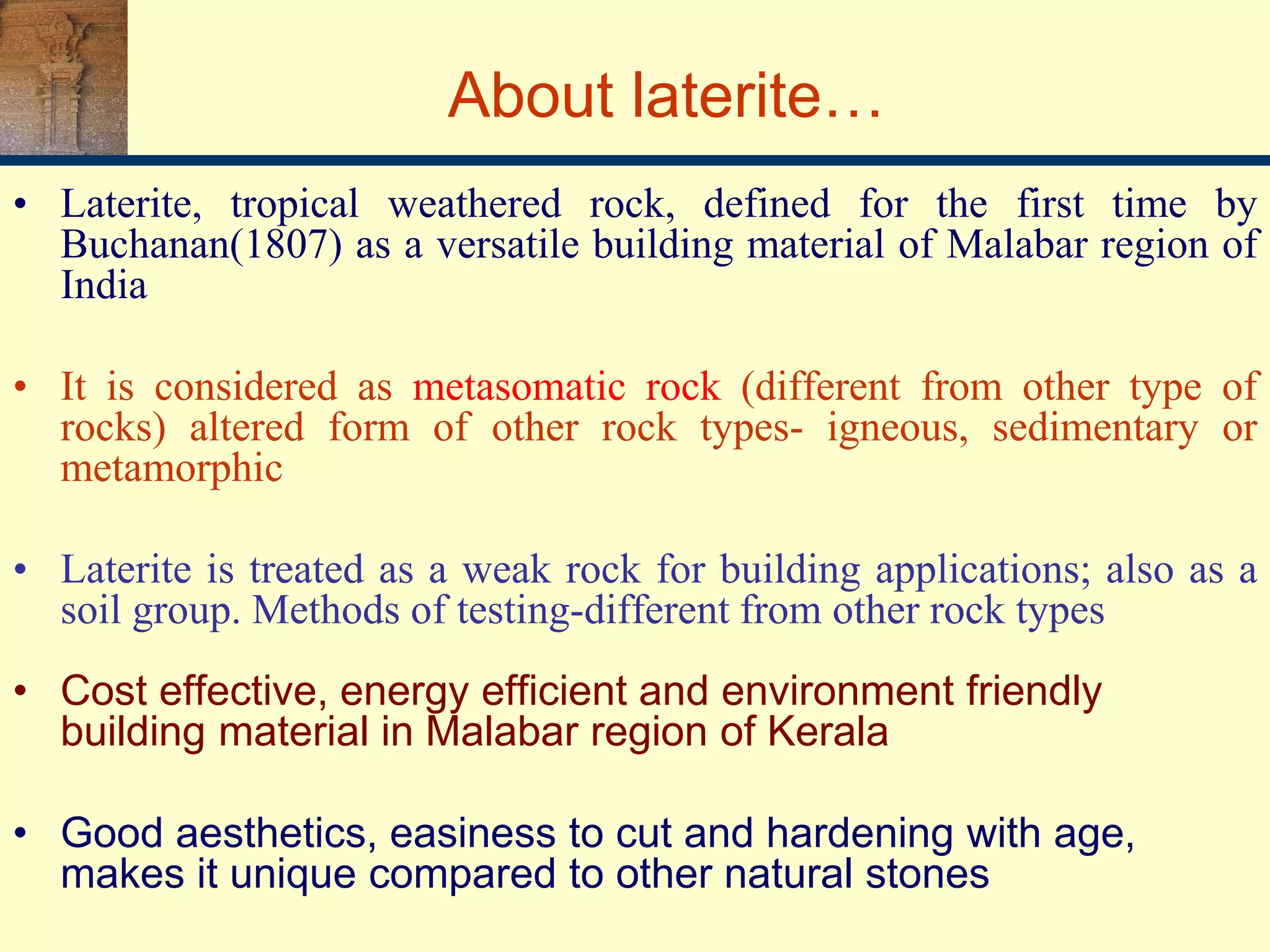 About laterite…

• Laterite, tropical weathered rock, defined for the first time by Buchanan(1807) as a versatile building material of Malabar region of India

• It is considered as metasomatic rock (different from other type of rocks) altered form of other rock types- igneous, sedimentary or metamorphic

• Laterite is treated as a weak rock for building applications; also as a soil group. Methods of testing-different from other rock types

• Cost effective, energy efficient and environment friendly building material in Malabar region of Kerala

• Good aesthetics, easiness to cut and hardening with age, makes it unique compared to other natural stones